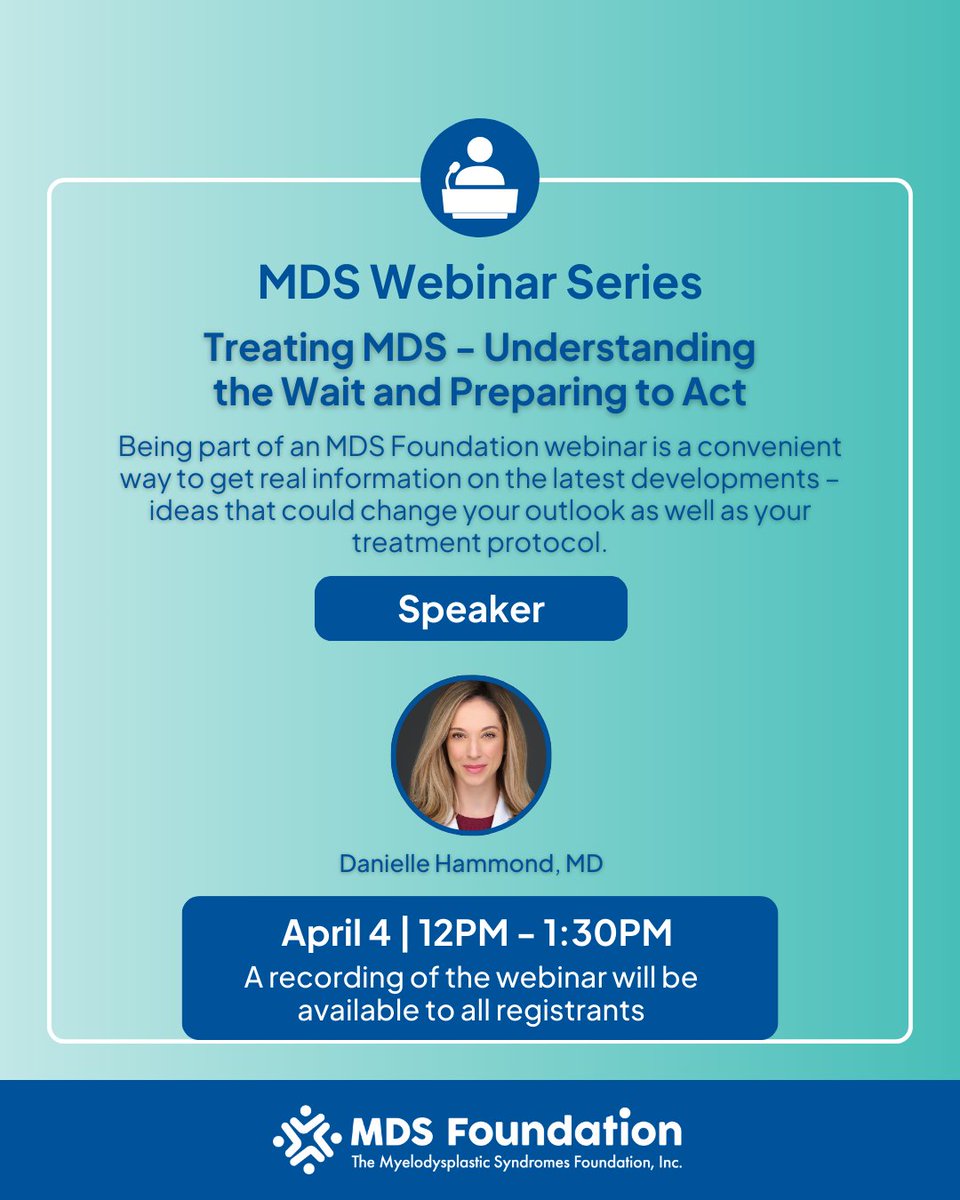 MDS Webinar Series

Treating MDS – Understanding the Wait and Preparing to Act

Being part of an MDS Foundation webinar is a convenient way to get real information on the latest developments – ideas that could change your outlook as well as your treatment protocol.

Speaker

Danielle Hammond, MD

April 4 | 12PM – 1:30PM
A recording of the webinar will be available to all registrants

MDS Foundation
The Myelodysplastic Syndromes Foundation, Inc.